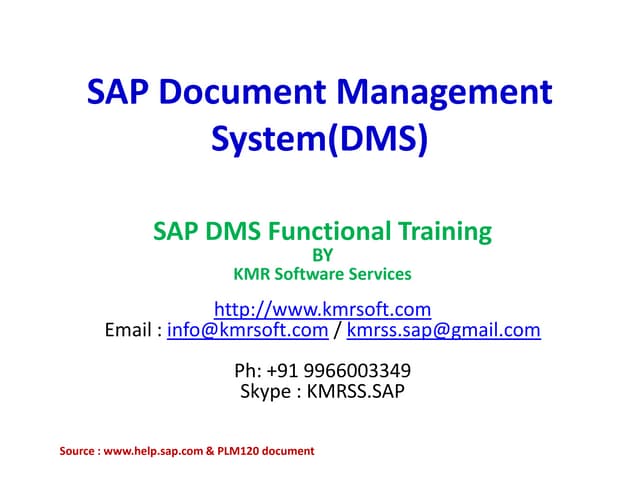 SAP Document Management System(DMS)

SAP DMS Functional Training
BY
KMR Software Services

http://www.kmrsoft.com
Email : info@kmrsoft.com / kmrss.sap@gmail.com

Ph: +91 9966003349
Skype : KMRSS.SAP

Source : www.help.sap.com & PLM120 document